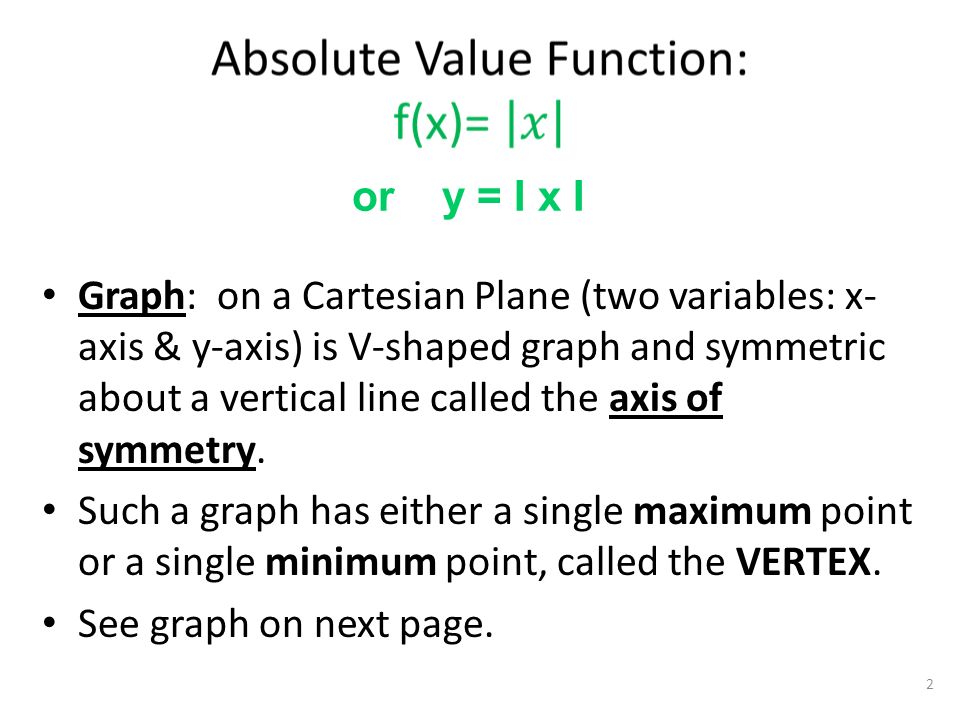 Absolute Value Function:
f(x)= $|x|$
or y = I x I

• Graph: on a Cartesian Plane (two variables: x-axis & y-axis) is V-shaped graph and symmetric about a vertical line called the axis of symmetry.

• Such a graph has either a single maximum point or a single minimum point, called the VERTEX.

• See graph on next page.

2